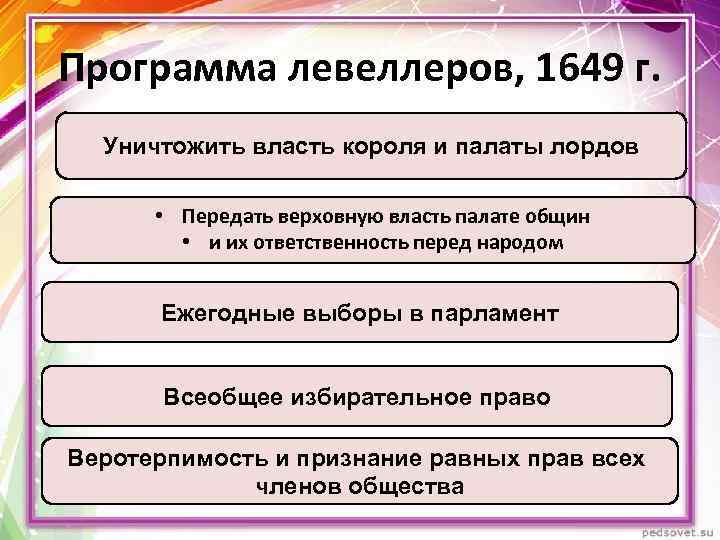 Программа левеллеров, 1649 г.

Уничтожить власть короля и палаты лордов

• Передать верховную власть палате общин
• и их ответственность перед народом

Ежегодные выборы в парламент

Всеобщее избирательное право

Веротерпимость и признание равных прав всех членов общества

pedsovet.su